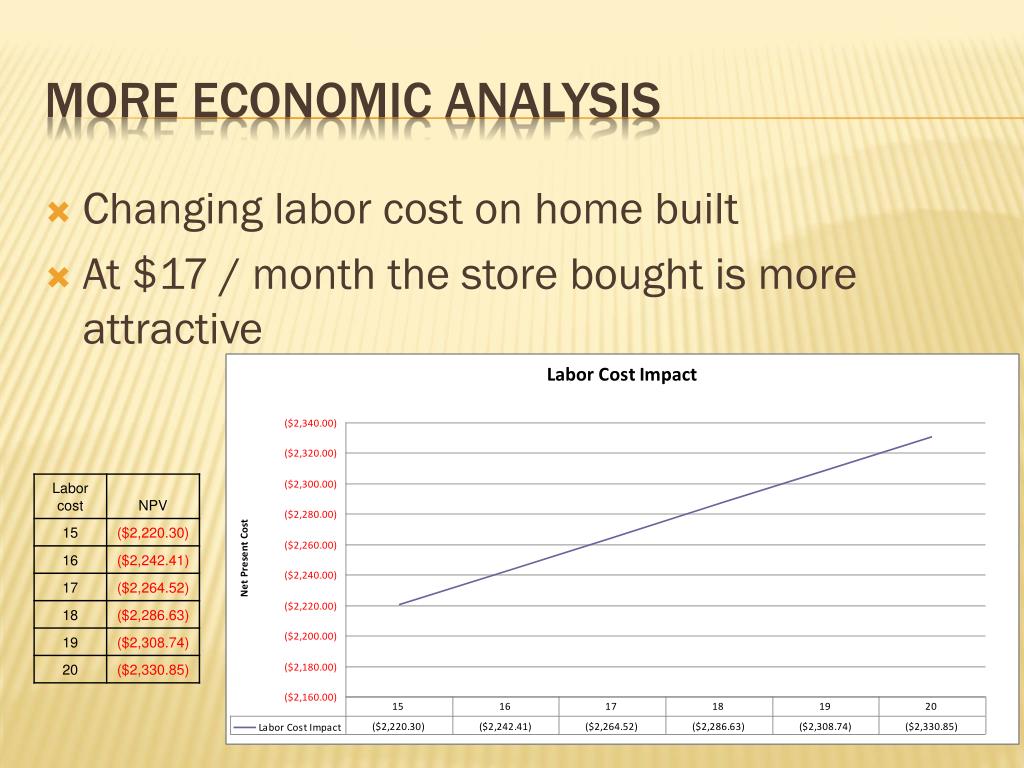 MORE ECONOMIC ANALYSIS

Changing labor cost on home built

At \$17 / month the store bought is more attractive

| Labor cost | NPV |
|---|---|
| 15 | (\$2,220.30) |
| 16 | (\$2,242.41) |
| 17 | (\$2,264.52) |
| 18 | (\$2,286.63) |
| 19 | (\$2,308.74) |
| 20 | (\$2,330.85) |

Labor Cost Impact

Net Present Cost

(\$2,340.00)
(\$2,320.00)
(\$2,300.00)
(\$2,280.00)
(\$2,260.00)
(\$2,240.00)
(\$2,220.00)
(\$2,200.00)
(\$2,180.00)
(\$2,160.00)

| | 15 | 16 | 17 | 18 | 19 | 20 |
|---|---|---|---|---|---|---|
| Labor Cost Impact | (\$2,220.30) | (\$2,242.41) | (\$2,264.52) | (\$2,286.63) | (\$2,308.74) | (\$2,330.85) |